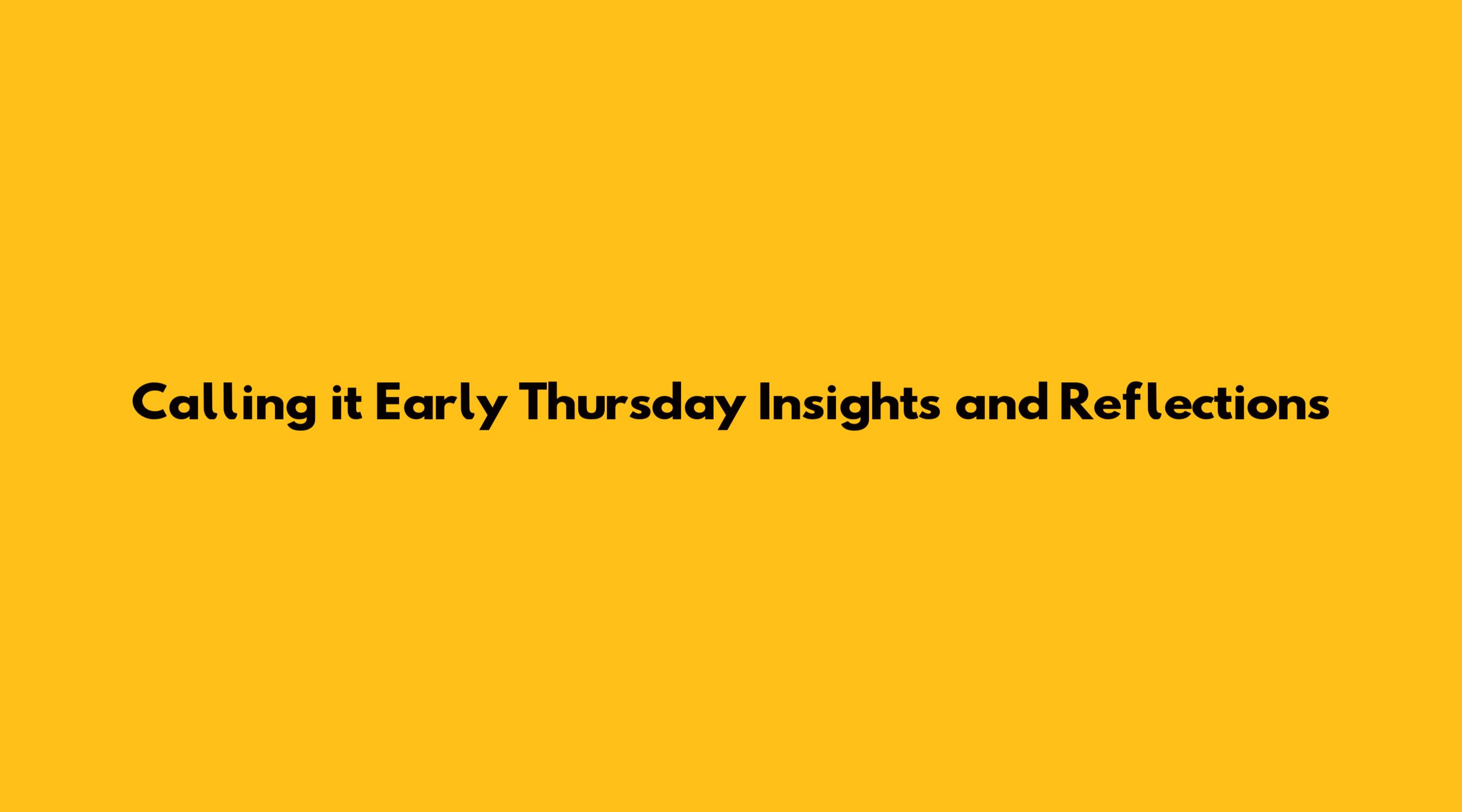 Calling it Early Thursday Insights and Reflections